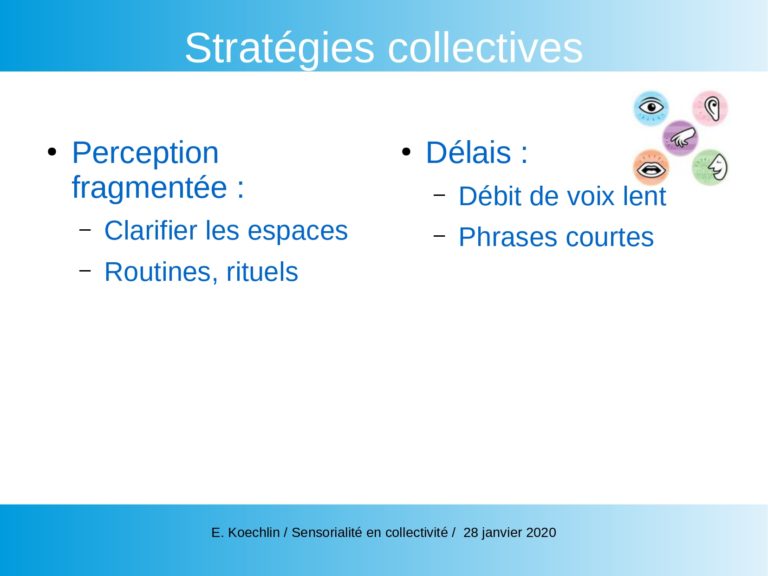 Stratégies collectives

• Perception fragmentée :
  – Clarifier les espaces
  – Routines, rituels

• Délais :
  – Débit de voix lent
  – Phrases courtes

E. Koechlin / Sensorialité en collectivité / 28 janvier 2020